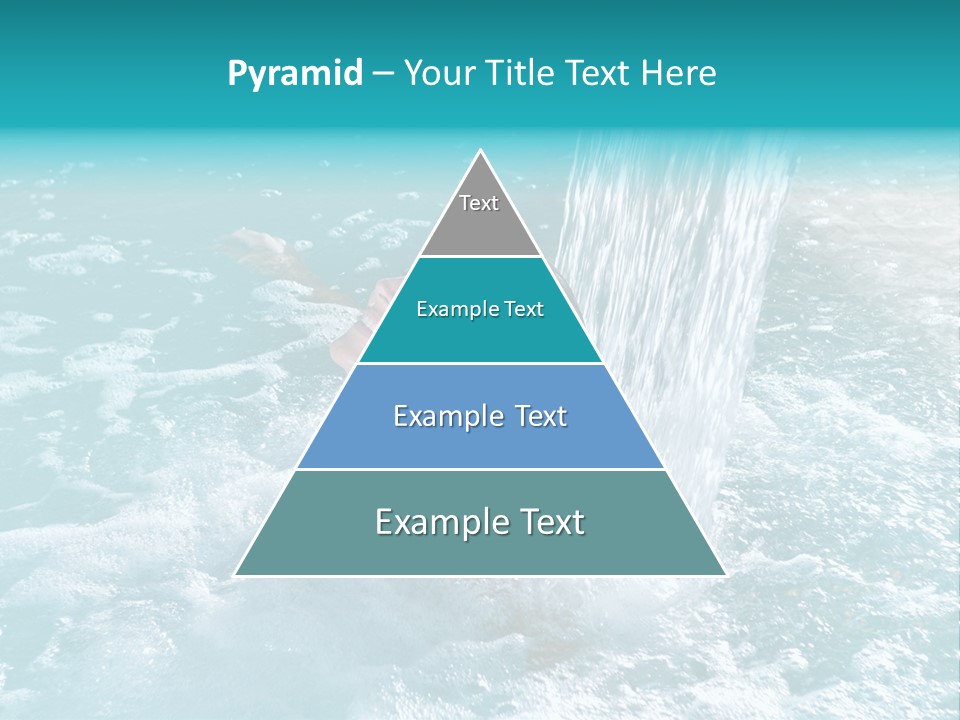 Pyramid – Your Title Text Here

Text

Example Text

Example Text

Example Text